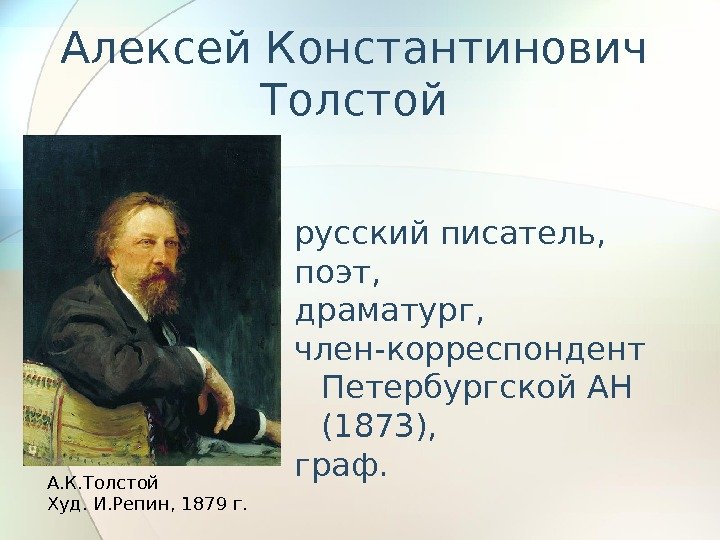 Алексей Константинович Толстой

русский писатель,
поэт,
драматург,
член-корреспондент Петербургской АН (1873),
граф.

А.К.Толстой
Худ. И.Репин, 1879 г.